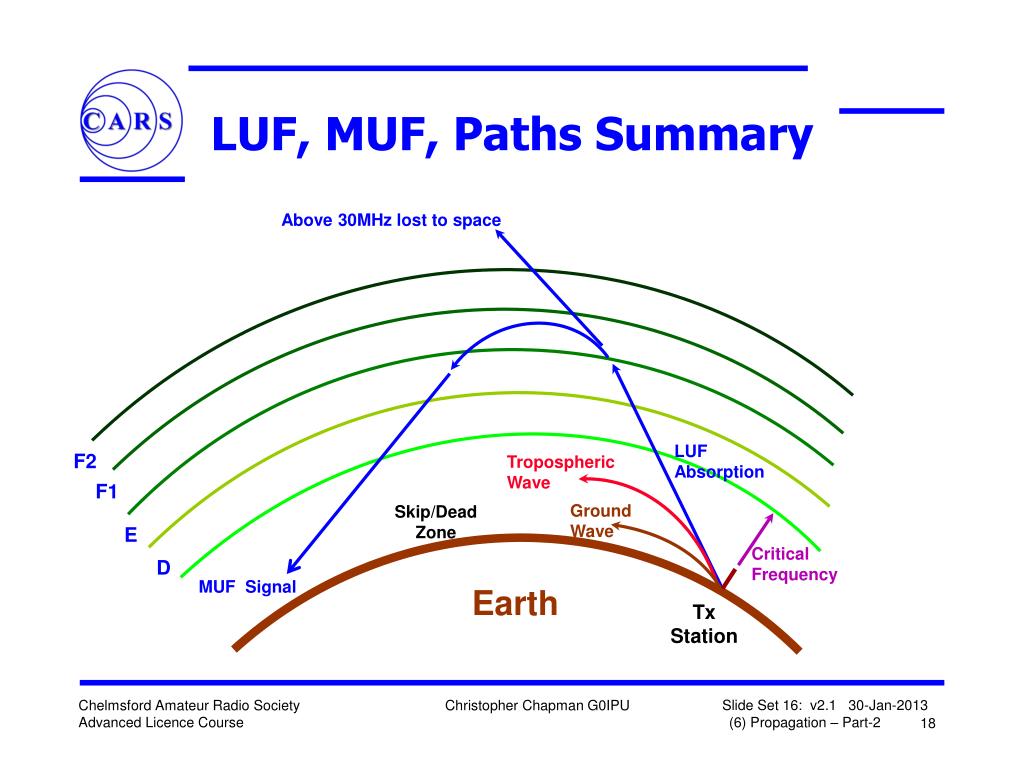 CARS

LUF, MUF, Paths Summary

Above 30MHz lost to space

F2

F1

E

D

MUF Signal

Skip/Dead Zone

Tropospheric Wave

Ground Wave

LUF Absorption

Critical Frequency

Earth

Tx Station

Chelmsford Amateur Radio Society
Advanced Licence Course

Christopher Chapman G0IPU

Slide Set 16: v2.1 30-Jan-2013
(6) Propagation – Part-2 18